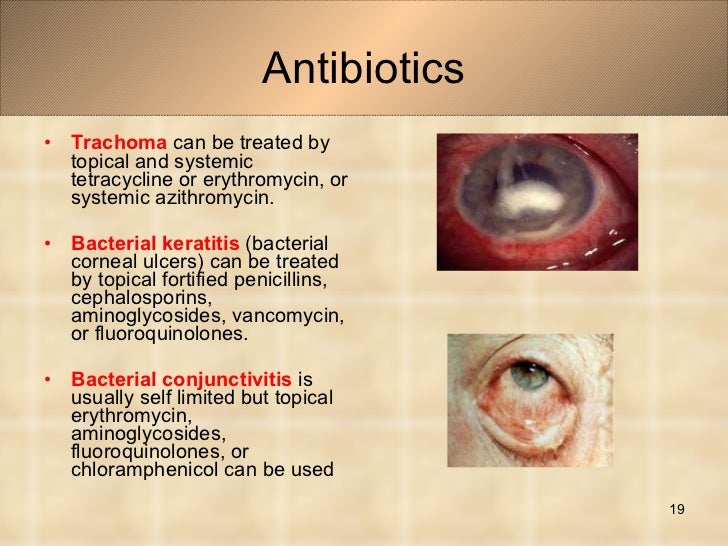 Antibiotics

• Trachoma can be treated by topical and systemic tetracycline or erythromycin, or systemic azithromycin.

• Bacterial keratitis (bacterial corneal ulcers) can be treated by topical fortified penicillins, cephalosporins, aminoglycosides, vancomycin, or fluoroquinolones.

• Bacterial conjunctivitis is usually self limited but topical erythromycin, aminoglycosides, fluoroquinolones, or chloramphenicol can be used

19